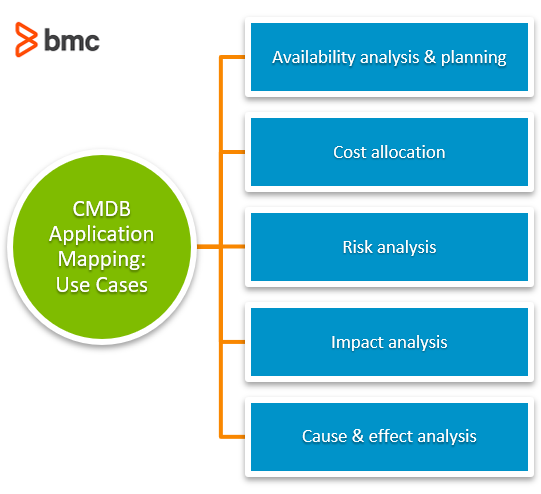 bmc

CMDB Application Mapping: Use Cases

Availability analysis & planning

Cost allocation

Risk analysis

Impact analysis

Cause & effect analysis